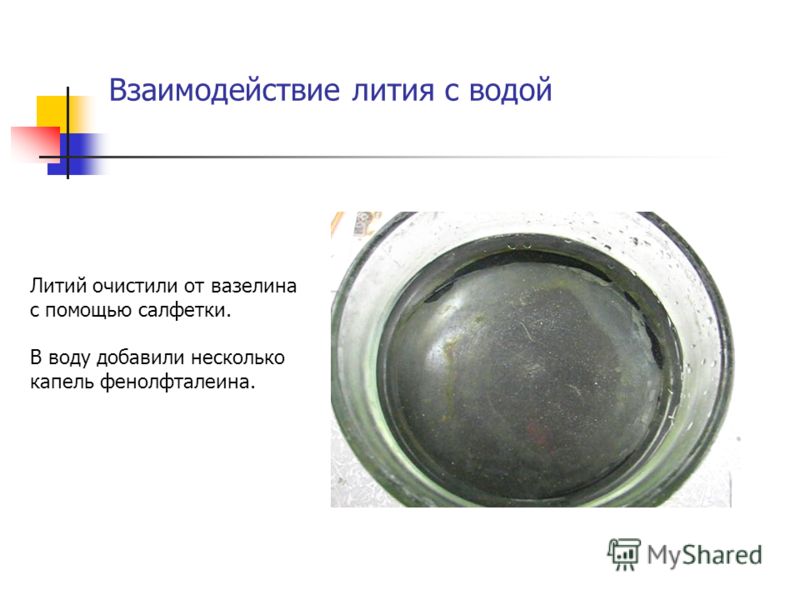 Взаимодействие лития с водой

Литий очистили от вазелина с помощью салфетки.

В воду добавили несколько капель фенолфталеина.

MyShared